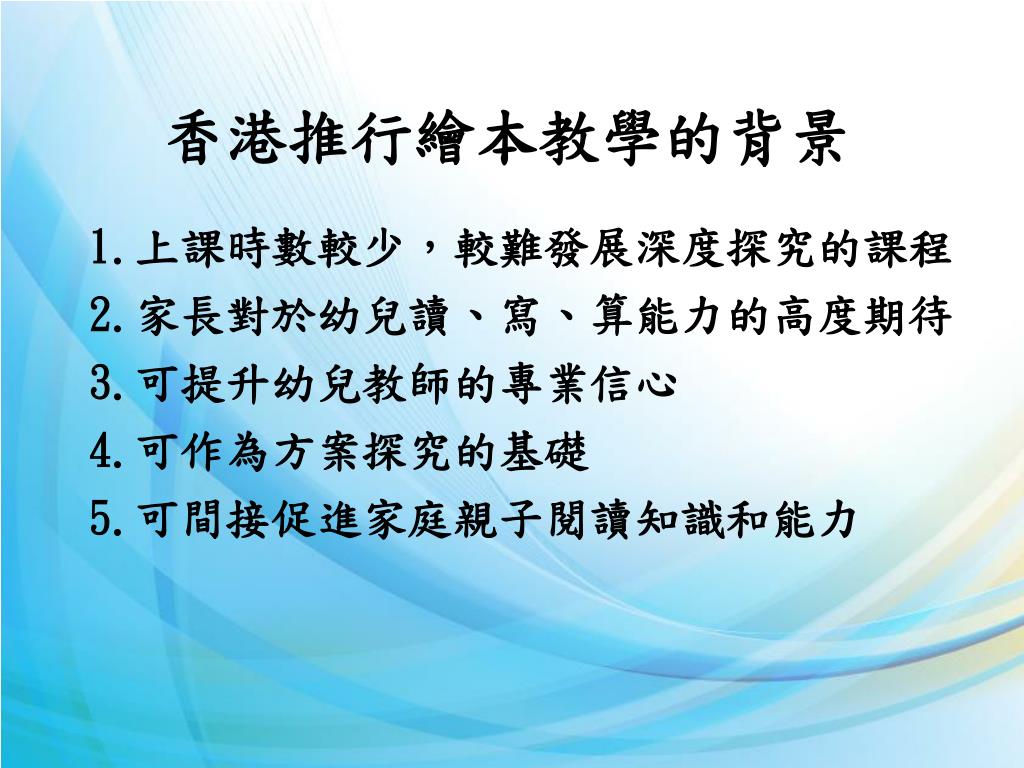 香港推行繪本教學的背景

1. 上課時數較少，較難發展深度探究的課程
2. 家長對於幼兒讀、寫、算能力的高度期待
3. 可提升幼兒教師的專業信心
4. 可作為方案探究的基礎
5. 可間接促進家庭親子閱讀知識和能力